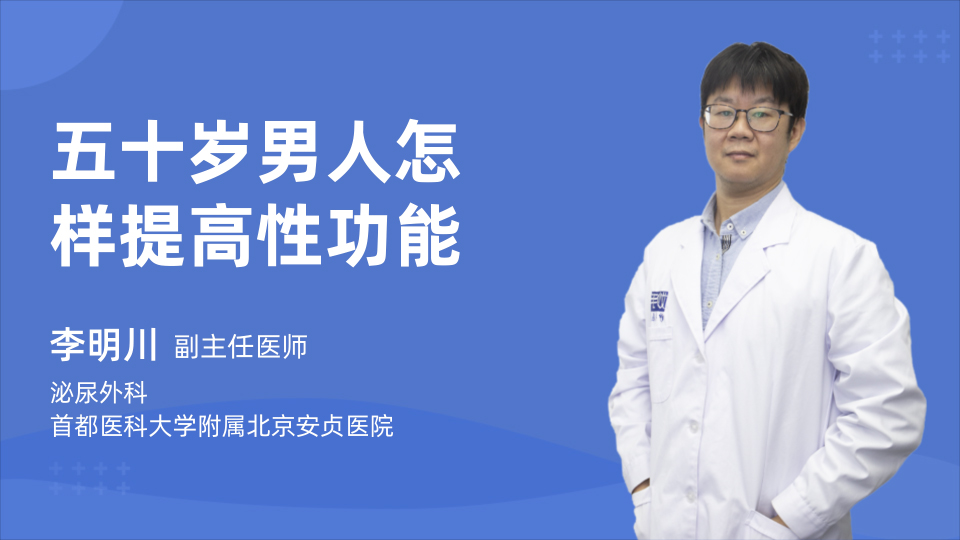 五十岁男人怎样提高性功能

李明川 副主任医师

泌尿外科

首都医科大学附属北京安贞医院